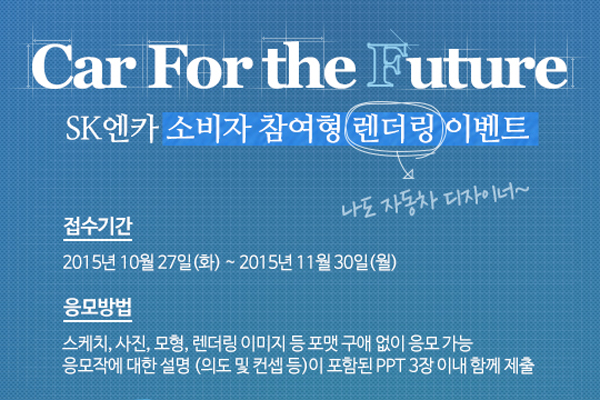 Car For the Future

SK엔카 소비자 참여형 렌더링 이벤트

나도 자동차 디자이너~

접수기간

2015년 10월 27일(화) ~ 2015년 11월 30일(월)

응모방법

스케치, 사진, 모형, 렌더링 이미지 등 포맷 구애 없이 응모 가능
응모작에 대한 설명 (의도 및 컨셉 등)이 포함된 PPT 3장 이내 함께 제출